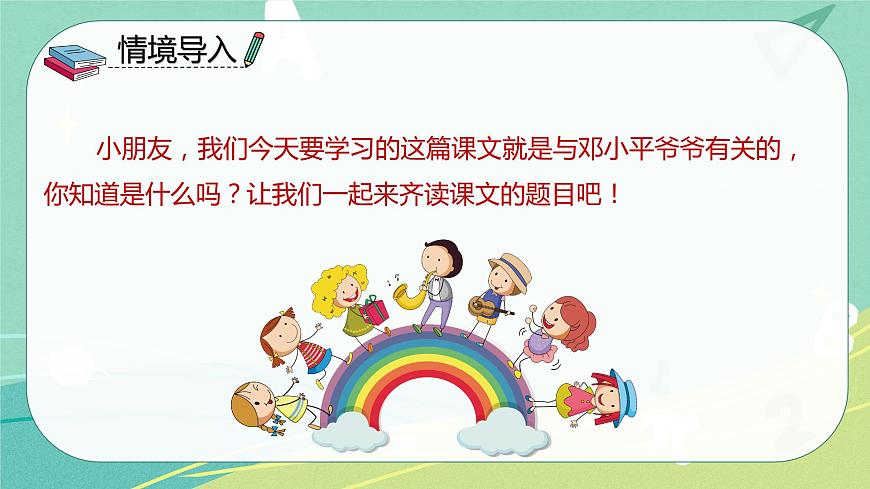 情境导入

小朋友，我们今天要学习的这篇课文就是与邓小平爷爷有关的，你知道是什么吗？让我们一起来齐读课文的题目吧！